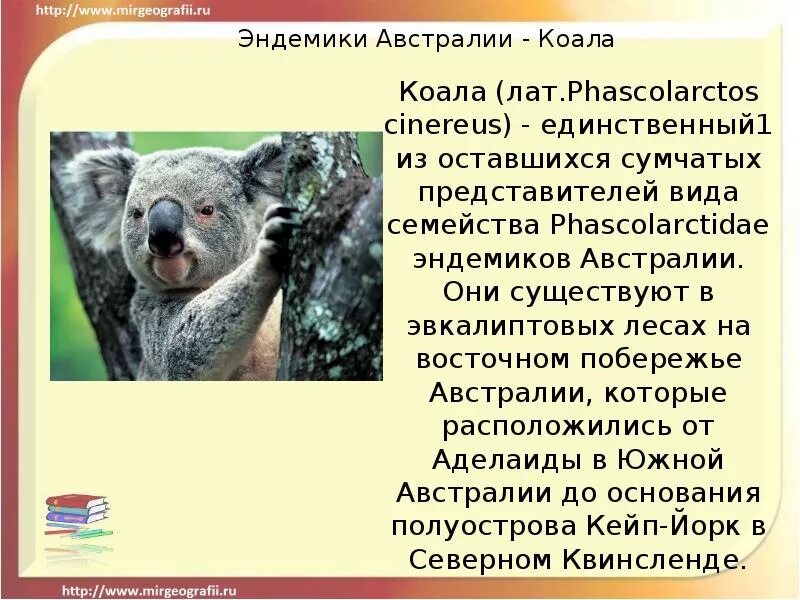 http://www.mirgeografii.ru

Эндемики Австралии - Коала

Коала (лат.Phascolarctos cinereus) - единственный1 из оставшихся сумчатых представителей вида семейства Phascolarctidae эндемиков Австралии. Они существуют в эвкалиптовых лесах на восточном побережье Австралии, которые расположились от Аделаиды в Южной Австралии до основания полуострова Кейп-Йорк в Северном Квинсленде.

http://www.mirgeografii.ru